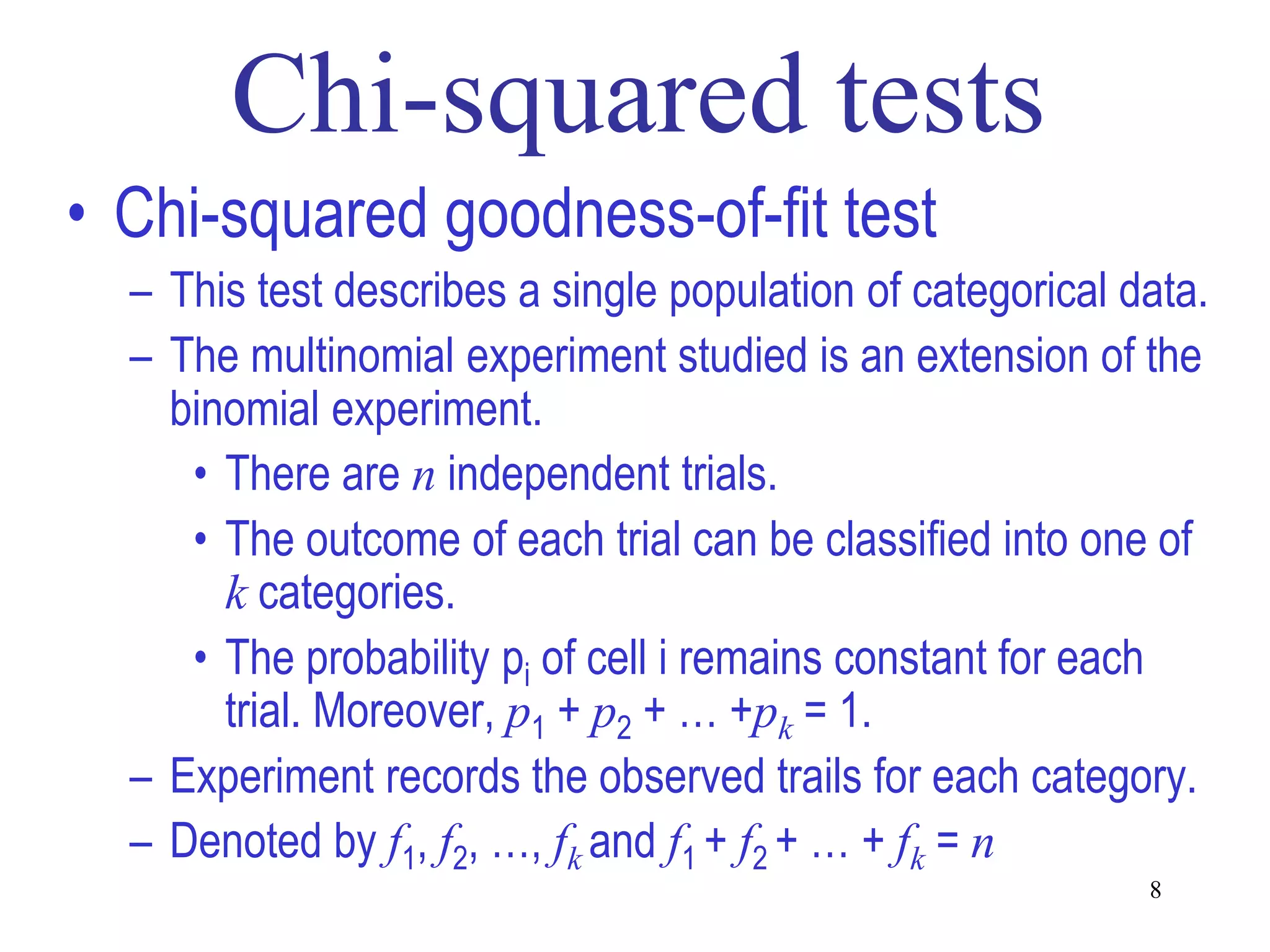 Chi-squared tests

• Chi-squared goodness-of-fit test

– This test describes a single population of categorical data.

– The multinomial experiment studied is an extension of the binomial experiment.

• There are $n$ independent trials.

• The outcome of each trial can be classified into one of $k$ categories.

• The probability $p_i$ of cell i remains constant for each trial. Moreover, $p_1 + p_2 + \ldots + p_k = 1$.

– Experiment records the observed trails for each category.

– Denoted by $f_1, f_2, \ldots, f_k$ and $f_1 + f_2 + \ldots + f_k = n$

8